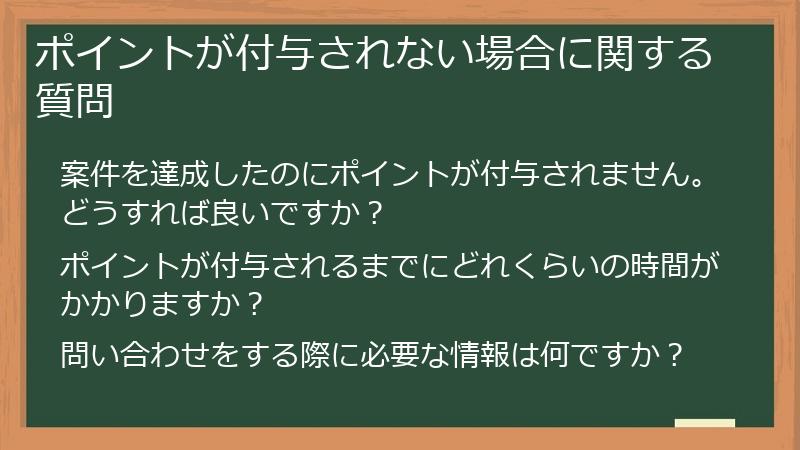 ポイントが付与されない場合に関する質問

案件を達成したのにポイントが付与されません。どうすれば良いですか？

ポイントが付与されるまでにどれくらいの時間がかかりますか？

問い合わせをする際に必要な情報は何ですか？